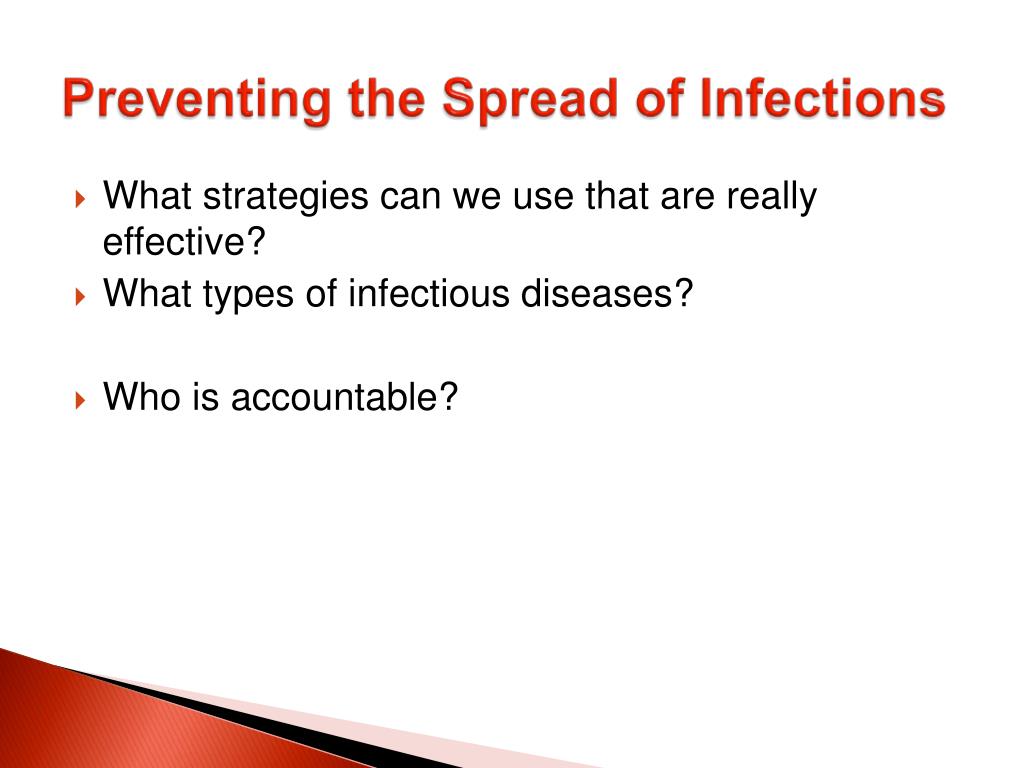 Preventing the Spread of Infections

What strategies can we use that are really effective?
What types of infectious diseases?

Who is accountable?